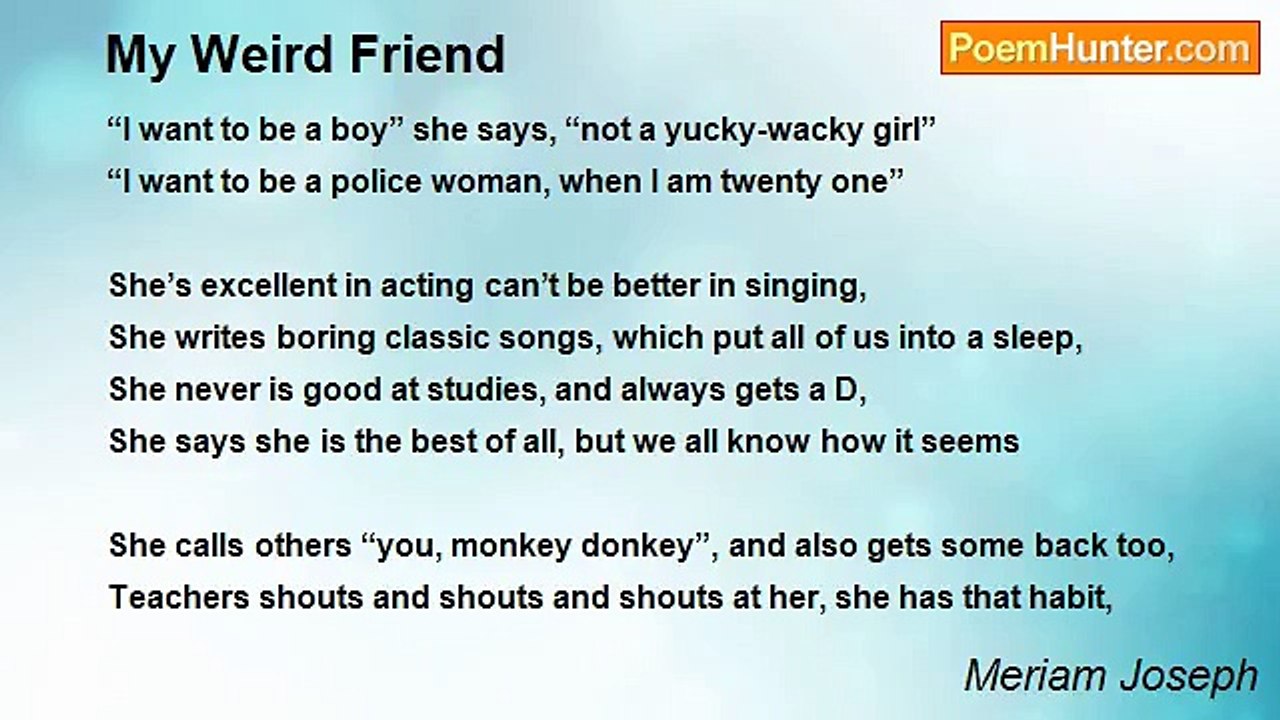 My Weird Friend

PoemHunter.com

“I want to be a boy” she says, “not a yucky-wacky girl”
“I want to be a police woman, when I am twenty one”

She’s excellent in acting can’t be better in singing,
She writes boring classic songs, which put all of us into a sleep,
She never is good at studies, and always gets a D,
She says she is the best of all, but we all know how it seems

She calls others “you, monkey donkey”, and also gets some back too,
Teachers shouts and shouts and shouts at her, she has that habit,

Meriam Joseph